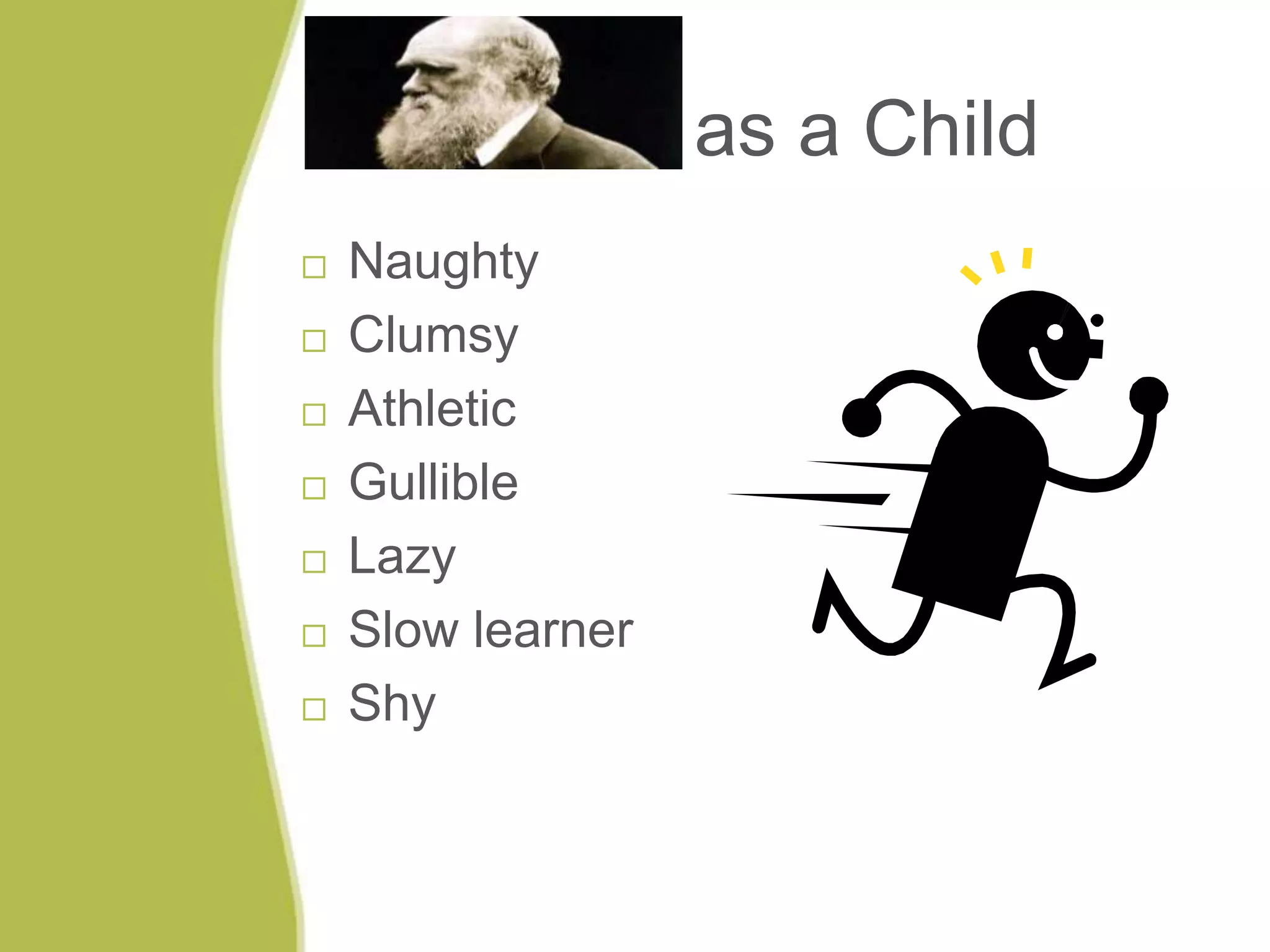 as a Child

□ Naughty
□ Clumsy
□ Athletic
□ Gullible
□ Lazy
□ Slow learner
□ Shy